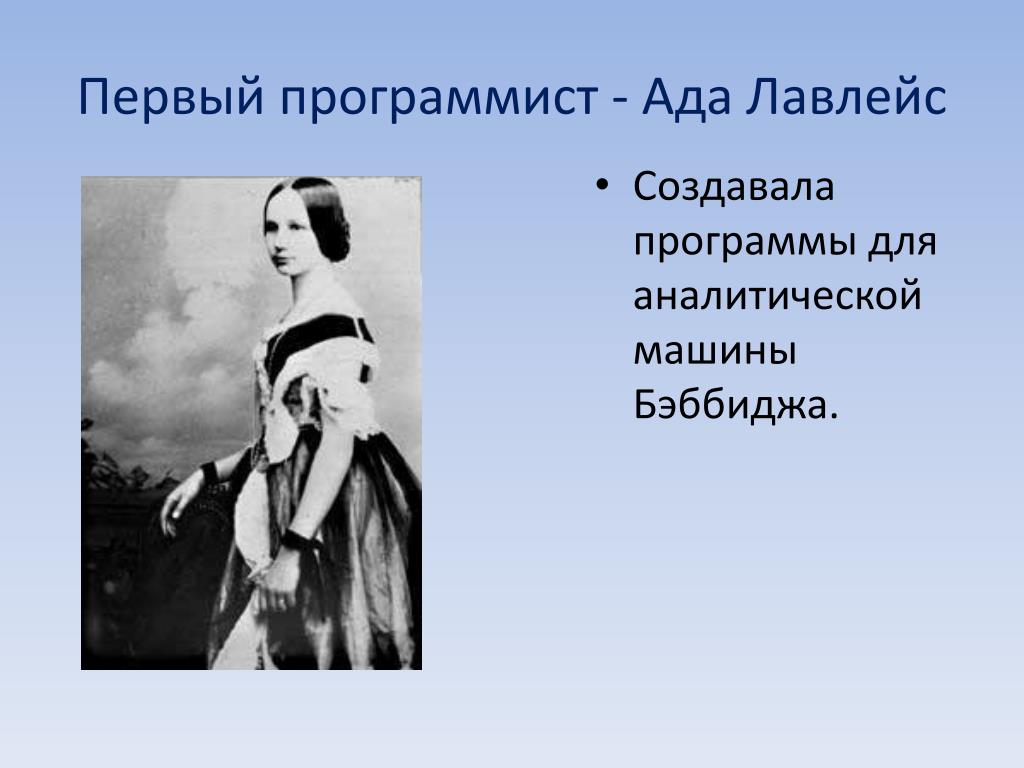 Первый программист - Ада Лавлейс

• Создавала программы для аналитической машины Бэббиджа.